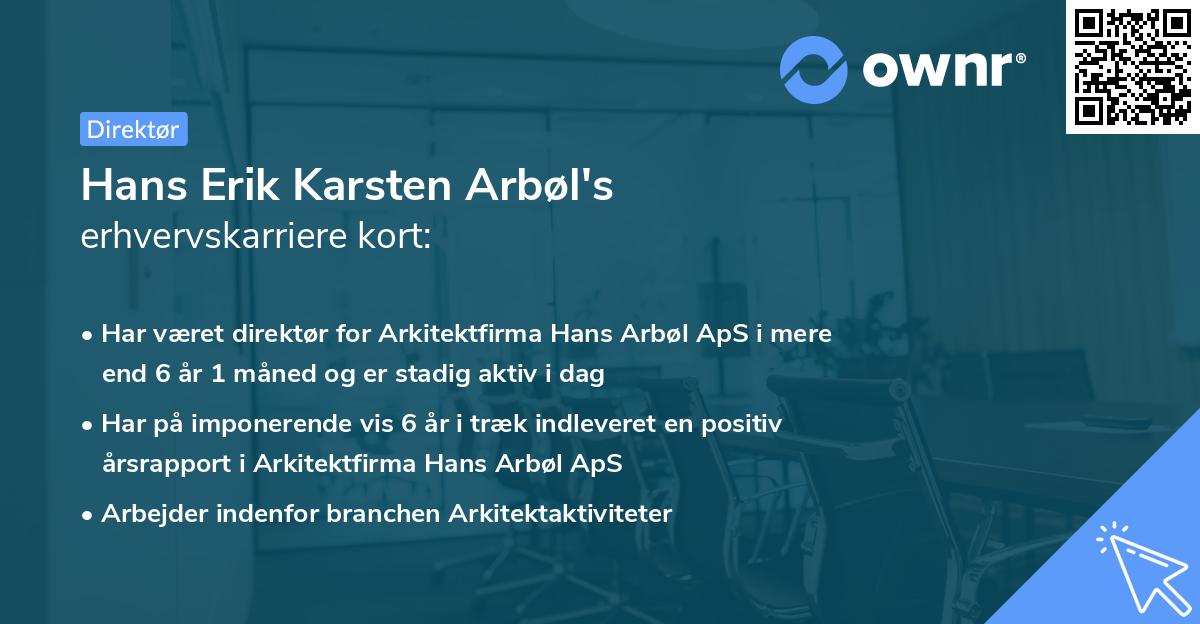 ownr®

Direktør

Hans Erik Karsten Arbøl's
erhvervskarriere kort:

• Har været direktør for Arkitektfirma Hans Arbøl ApS i mere end 6 år 1 måned og er stadig aktiv i dag
• Har på imponerende vis 6 år i træk indleveret en positiv årsrapport i Arkitektfirma Hans Arbøl ApS
• Arbejder indenfor branchen Arkitektaktiviteter